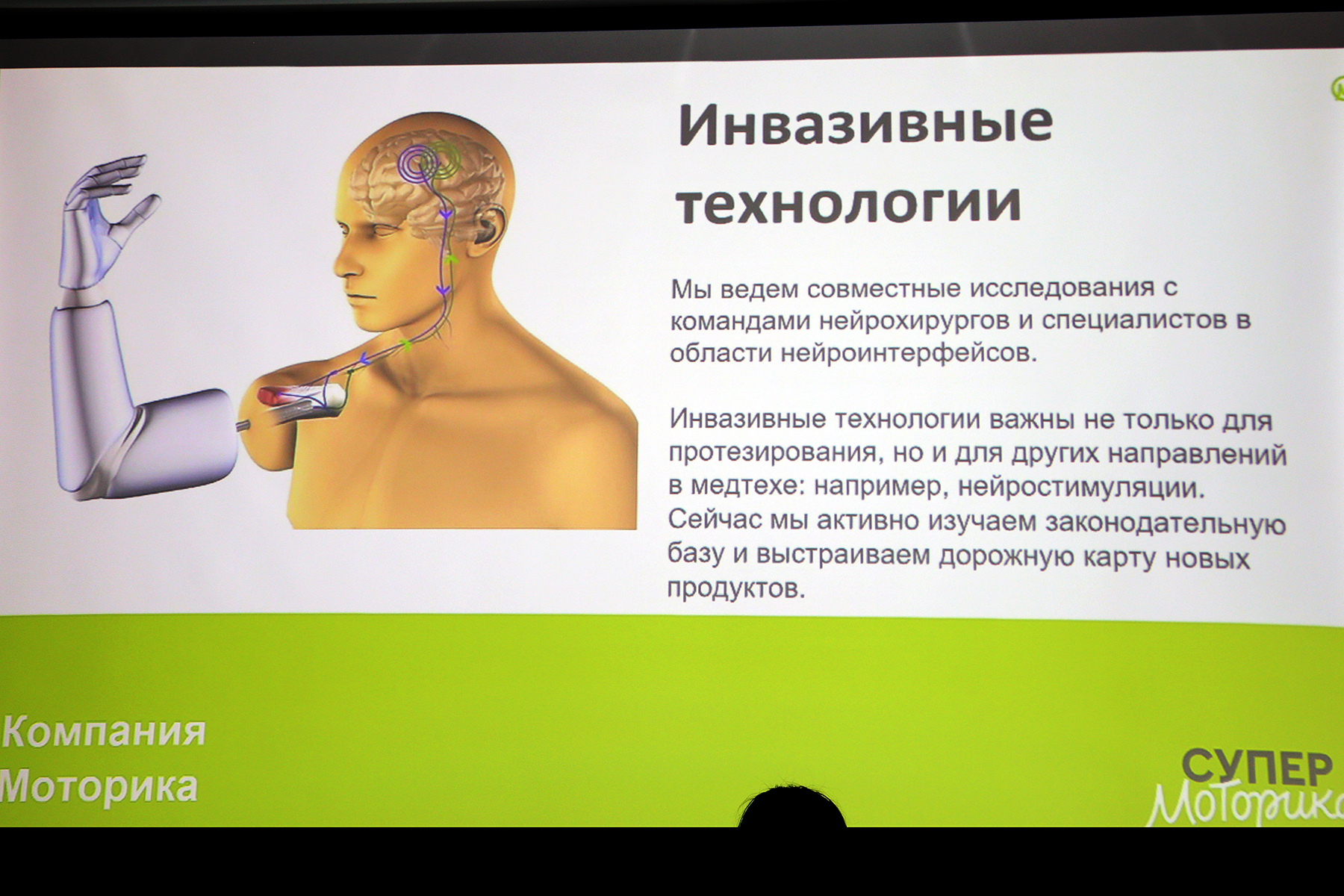 Инвазивные технологии

Мы ведем совместные исследования с командами нейрохирургов и специалистов в области нейроинтерфейсов.

Инвазивные технологии важны не только для протезирования, но и для других направлений в медтехе: например, нейростимуляции. Сейчас мы активно изучаем законодательную базу и выстраиваем дорожную карту новых продуктов.

Компания Моторика

СУПЕР Моторика